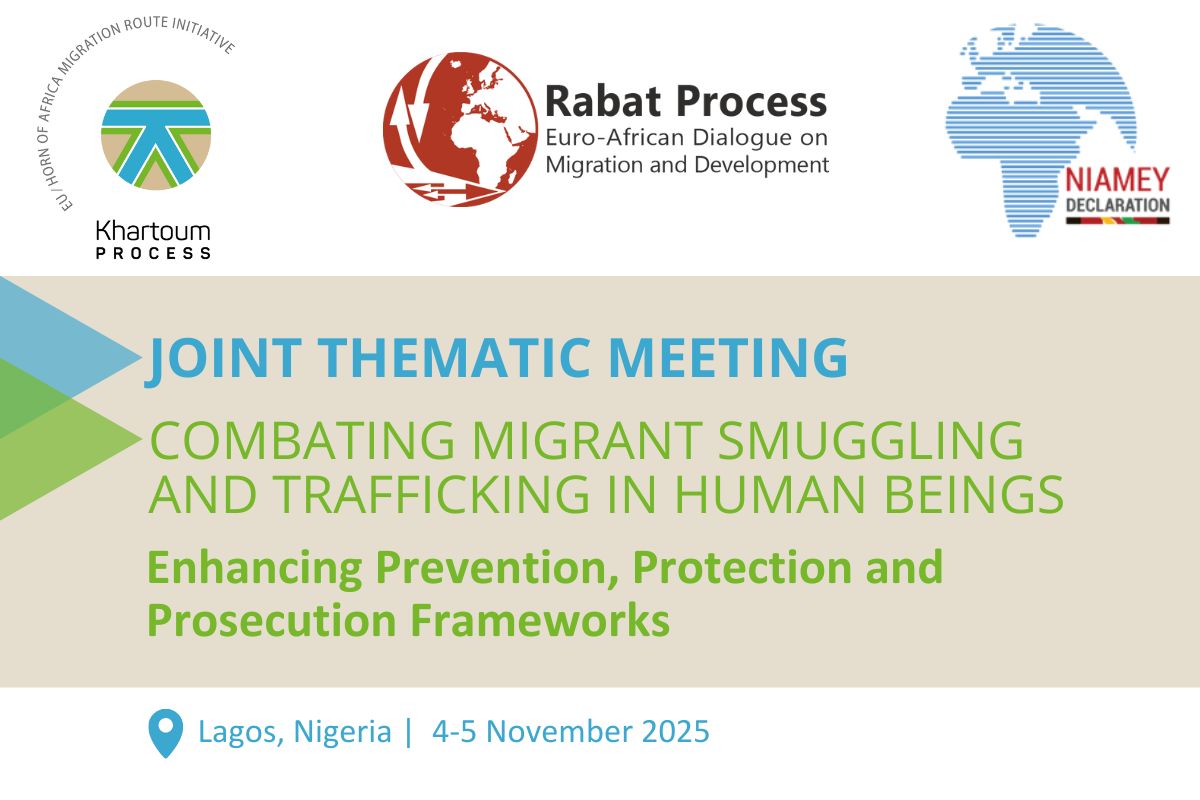 EU / HORN OF AFRICA MIGRATION ROUTE INITIATIVE

Khartoum
PROCESS

Rabat Process
Euro-African Dialogue on Migration and Development

NIAMEY
DECLARATION

JOINT THEMATIC MEETING

COMBATING MIGRANT SMUGGLING AND TRAFFICKING IN HUMAN BEINGS

Enhancing Prevention, Protection and Prosecution Frameworks

Lagos, Nigeria | 4-5 November 2025